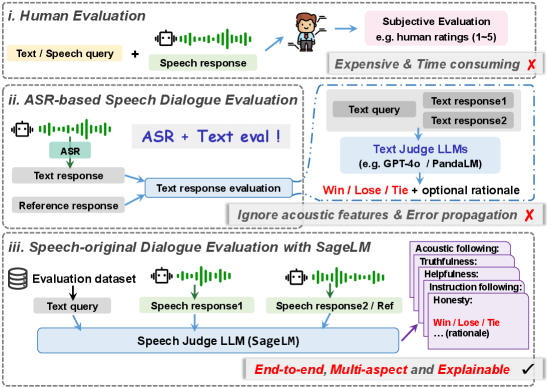 i. Human Evaluation

Text / Speech query + Speech response

Subjective Evaluation
e.g. human ratings (1~5)

Expensive & Time consuming ✗

ii. ASR-based Speech Dialogue Evaluation

ASR

ASR + Text eval !

Text response

Reference response

Text response evaluation

Text query

Text response1

Text response2

Text Judge LLMs
(e.g. GPT-4o / PandaLM)

Win / Lose / Tie + optional rationale

Ignore acoustic features & Error propagation ✗

iii. Speech-original Dialogue Evaluation with SageLM

Evaluation dataset

Text query

Speech response1

Speech response2 / Ref

Speech Judge LLM (SageLM)

Acoustic following:
Truthfulness:
Helpfulness:
Instruction following:
Honesty:

Win / Lose / Tie
… (rationale)

End-to-end, Multi-aspect and Explainable ✓